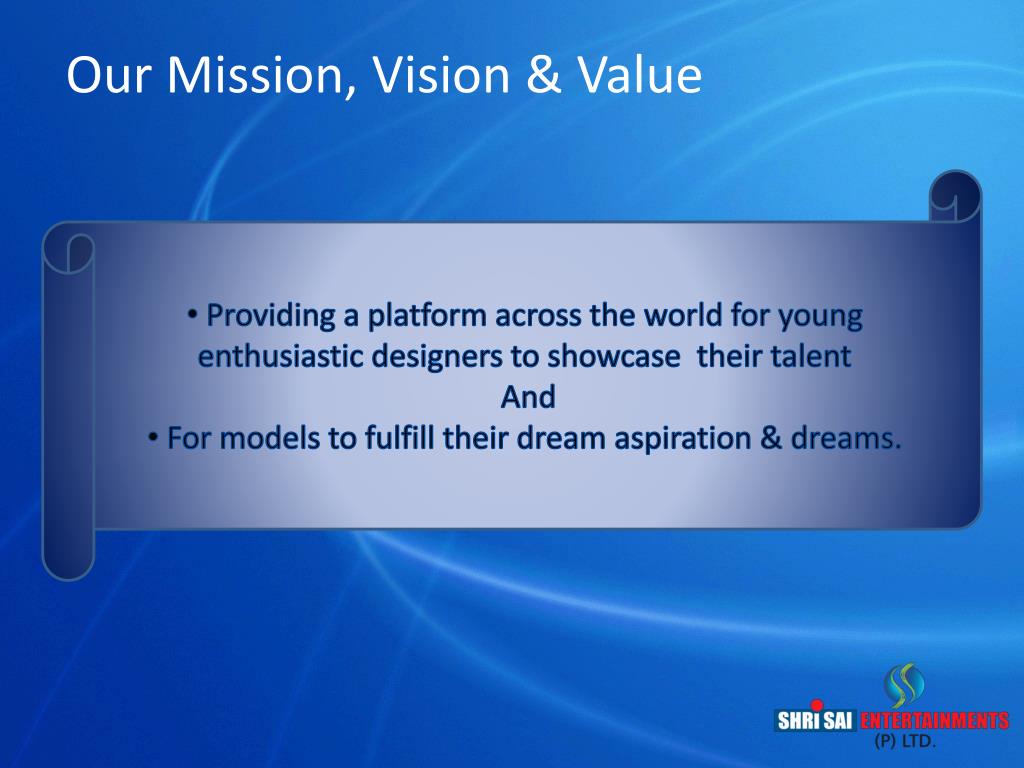 Our Mission, Vision & Value

• Providing a platform across the world for young enthusiastic designers to showcase their talent
And
• For models to fulfill their dream aspiration & dreams.

SHRI SAI ENTERTAINMENTS (P) LTD.